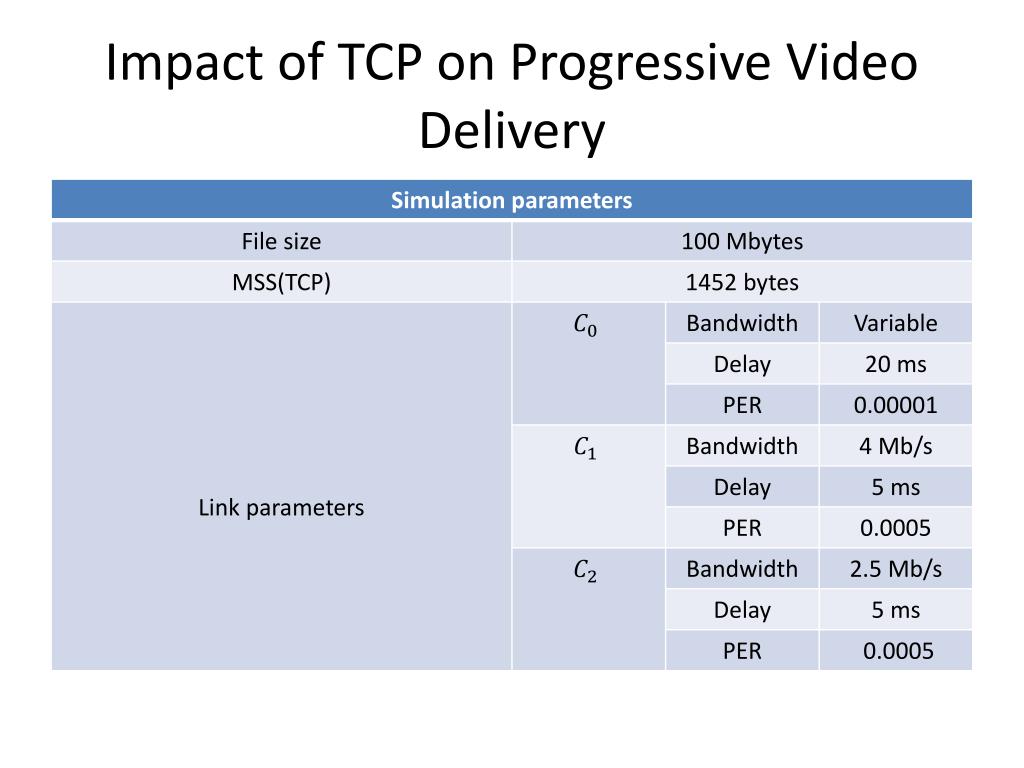 Impact of TCP on Progressive Video Delivery

| Simulation parameters | | | |
|---|---|---|---|
| File size | 100 Mbytes | | |
| MSS(TCP) | 1452 bytes | | |
| Link parameters | $C_0$ | Bandwidth | Variable |
| | | Delay | 20 ms |
| | | PER | 0.00001 |
| | $C_1$ | Bandwidth | 4 Mb/s |
| | | Delay | 5 ms |
| | | PER | 0.0005 |
| | $C_2$ | Bandwidth | 2.5 Mb/s |
| | | Delay | 5 ms |
| | | PER | 0.0005 |